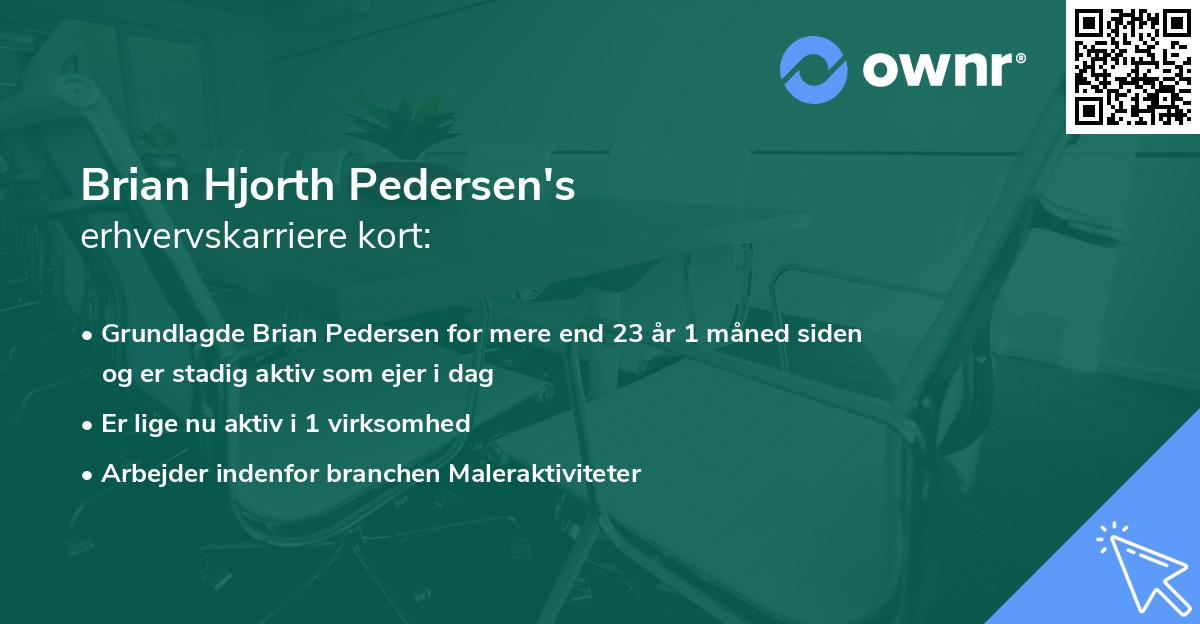 ownr®

Brian Hjorth Pedersen's
erhvervskarriere kort:

• Grundlagde Brian Pedersen for mere end 23 år 1 måned siden og er stadig aktiv som ejer i dag
• Er lige nu aktiv i 1 virksomhed
• Arbejder indenfor branchen Maleraktiviteter